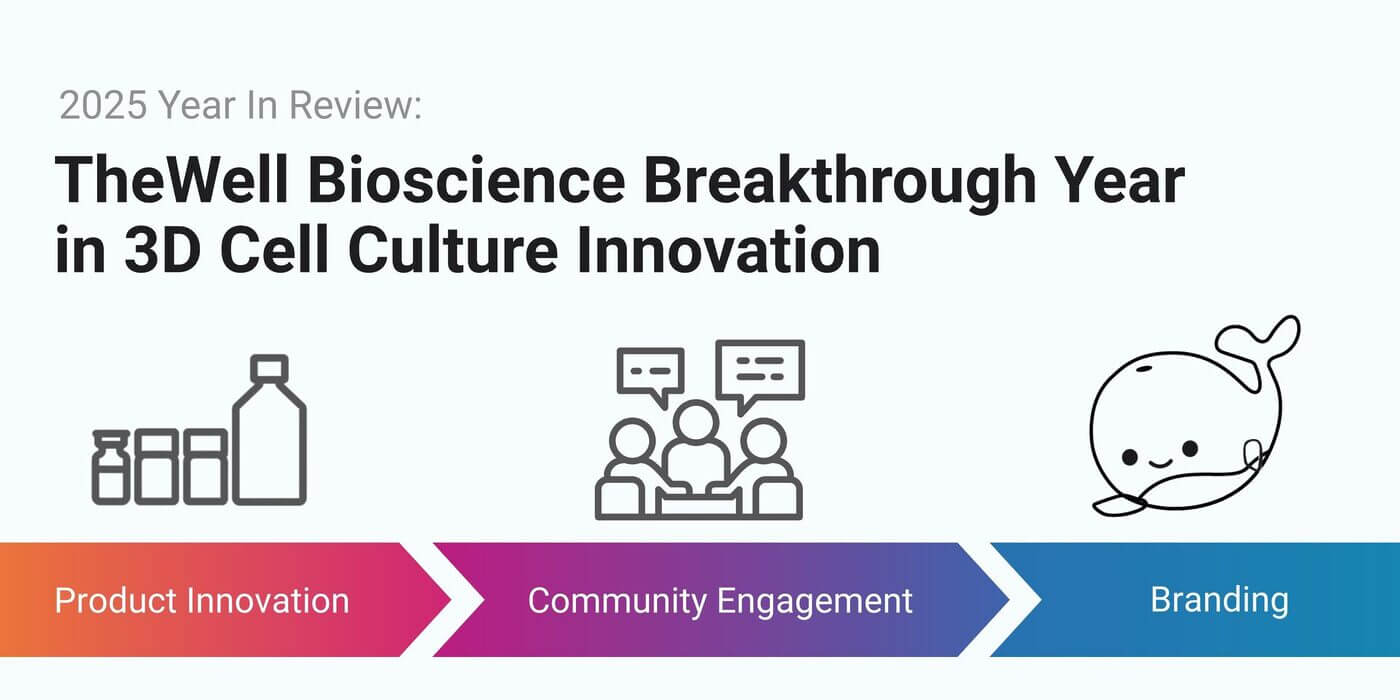 2025 Year In Review:

TheWell Bioscience Breakthrough Year in 3D Cell Culture Innovation

Product Innovation

Community Engagement

Branding